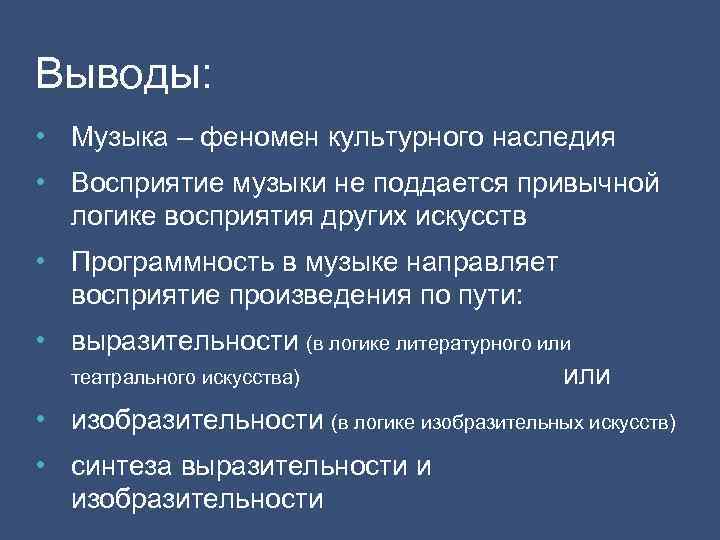 Выводы:

• Музыка – феномен культурного наследия

• Восприятие музыки не поддается привычной логике восприятия других искусств

• Программность в музыке направляет восприятие произведения по пути:

• выразительности (в логике литературного или театрального искусства) или

• изобразительности (в логике изобразительных искусств)

• синтеза выразительности и изобразительности